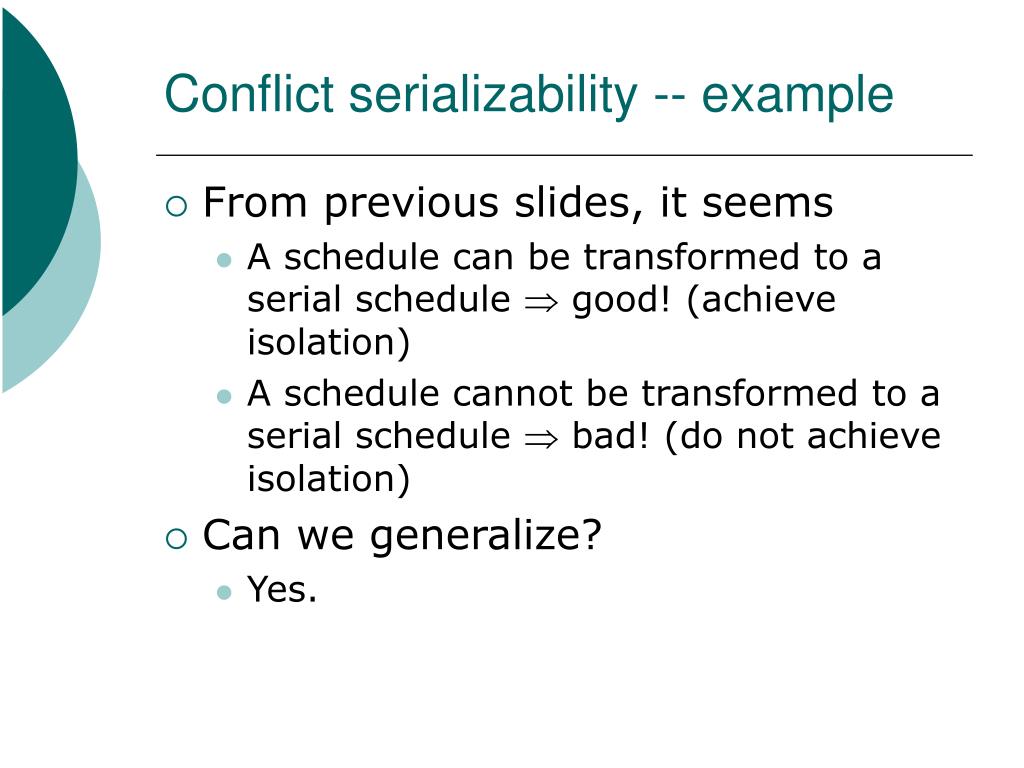 Conflict serializability -- example

From previous slides, it seems

A schedule can be transformed to a serial schedule $\Rightarrow$ good! (achieve isolation)

A schedule cannot be transformed to a serial schedule $\Rightarrow$ bad! (do not achieve isolation)

Can we generalize?

Yes.